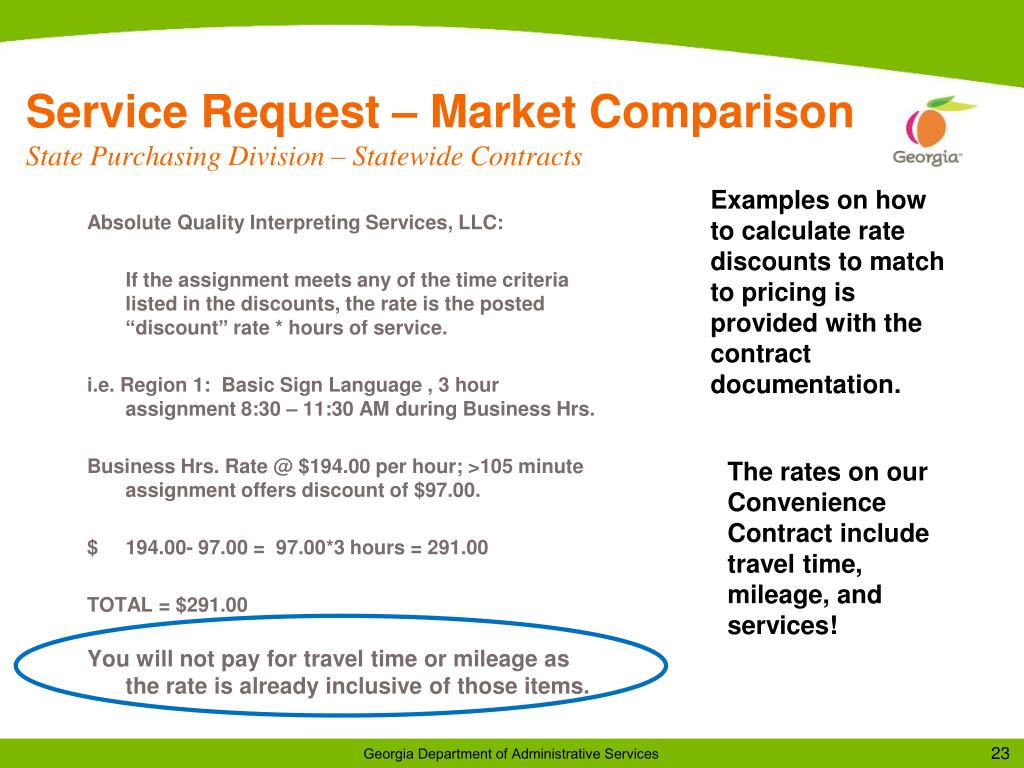 Service Request – Market Comparison
State Purchasing Division – Statewide Contracts

Georgia

Absolute Quality Interpreting Services, LLC:

If the assignment meets any of the time criteria listed in the discounts, the rate is the posted “discount” rate * hours of service.

i.e. Region 1: Basic Sign Language , 3 hour assignment 8:30 – 11:30 AM during Business Hrs.

Business Hrs. Rate @ $194.00 per hour; >105 minute assignment offers discount of $97.00.

$ 194.00- 97.00 = 97.00*3 hours = 291.00

TOTAL = $291.00

You will not pay for travel time or mileage as the rate is already inclusive of those items.

Examples on how to calculate rate discounts to match to pricing is provided with the contract documentation.

The rates on our Convenience Contract include travel time, mileage, and services!

Georgia Department of Administrative Services

23